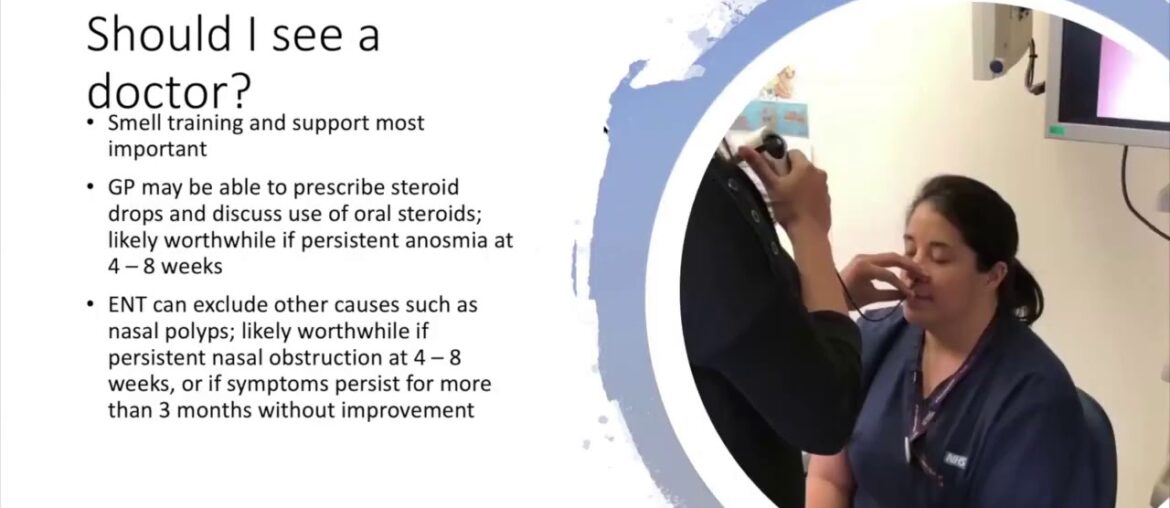 Should I see a doctor?

• Smell training and support most important

• GP may be able to prescribe steroid drops and discuss use of oral steroids; likely worthwhile if persistent anosmia at 4 – 8 weeks

• ENT can exclude other causes such as nasal polyps; likely worthwhile if persistent nasal obstruction at 4 – 8 weeks, or if symptoms persist for more than 3 months without improvement

NHS